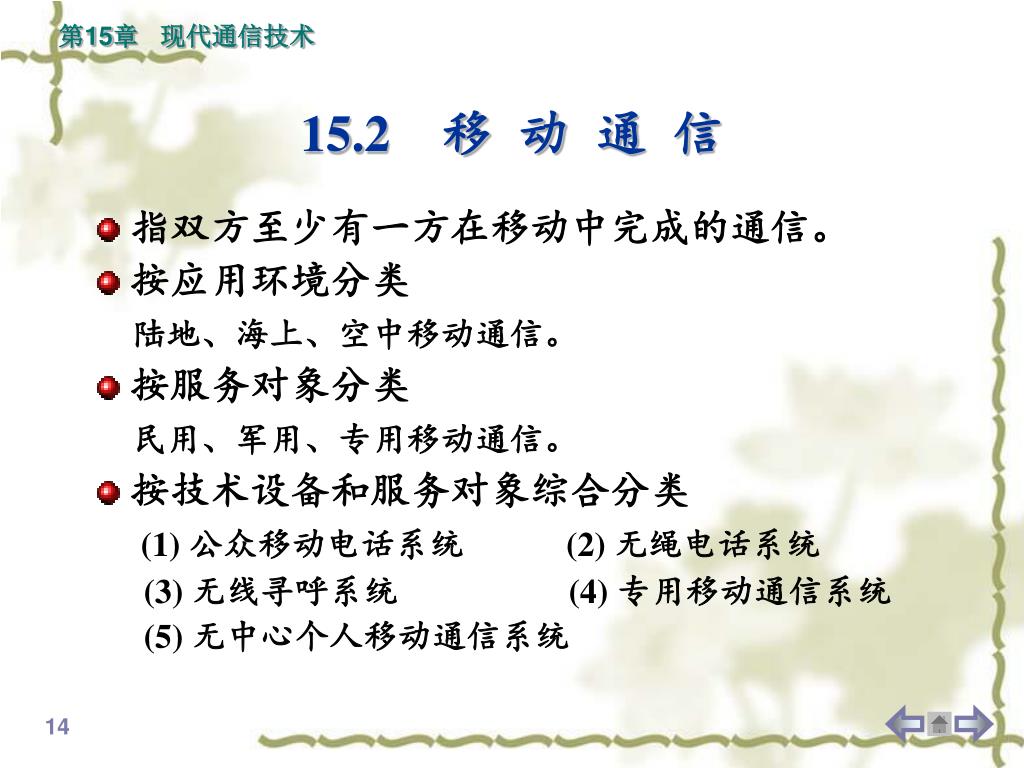 第15章 现代通信技术

15.2 移 动 通 信

指双方至少有一方在移动中完成的通信。

按应用环境分类

陆地、海上、空中移动通信。

按服务对象分类

民用、军用、专用移动通信。

按技术设备和服务对象综合分类

(1) 公众移动电话系统 (2) 无绳电话系统

(3) 无线寻呼系统 (4) 专用移动通信系统

(5) 无中心个人移动通信系统

14